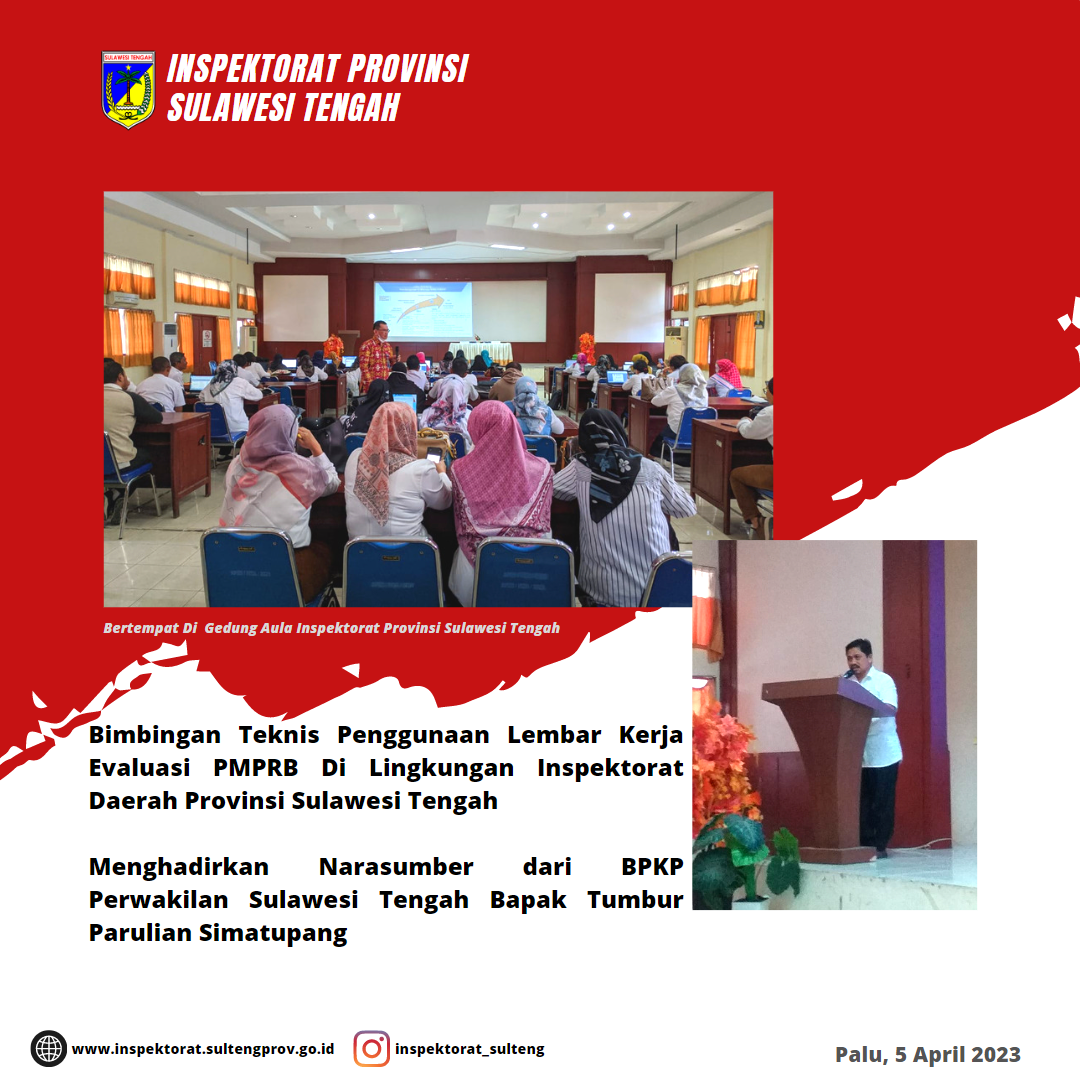 SULAWESI TENGAH

INSPEKTORAT PROVINSI SULAWESI TENGAH

Bertempat Di Gedung Aula Inspektorat Provinsi Sulawesi Tengah

Bimbingan Teknis Penggunaan Lembar Kerja Evaluasi PMPRB Di Lingkungan Inspektorat Daerah Provinsi Sulawesi Tengah

Menghadirkan Narasumber dari BPKP Perwakilan Sulawesi Tengah Bapak Tumbur Parulian Simatupang

www.inspektorat.sultengprov.go.id

inspektorat_sulteng

Palu, 5 April 2023